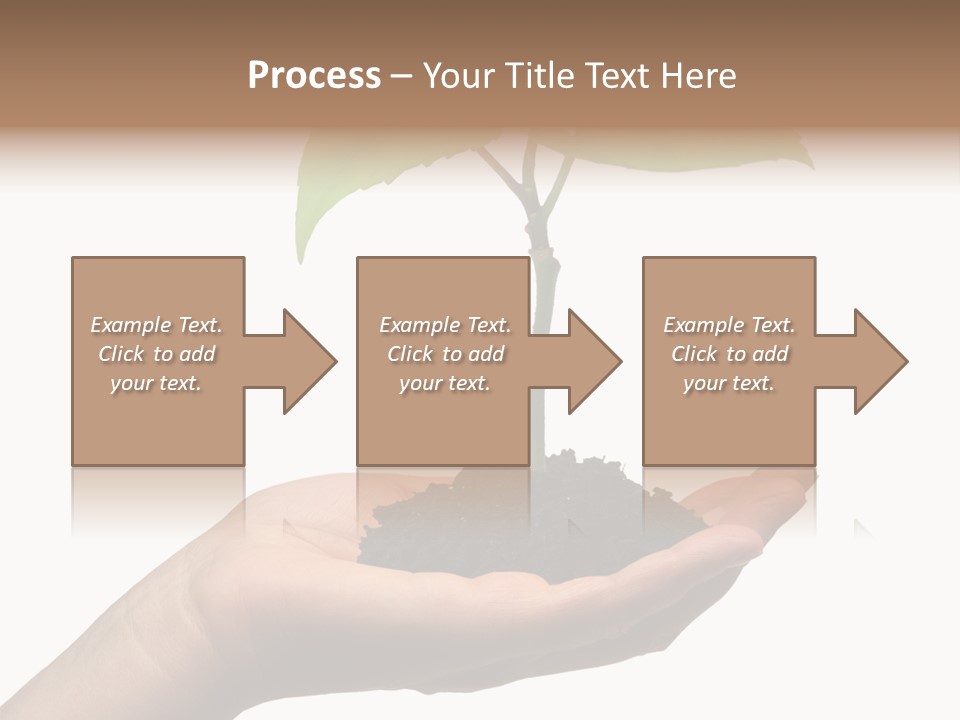 Process – Your Title Text Here

Example Text. Click to add your text.

Example Text. Click to add your text.

Example Text. Click to add your text.